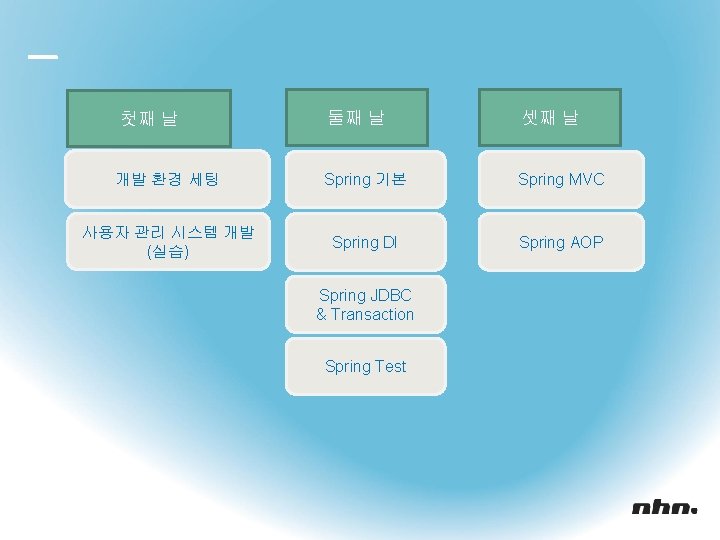 첫째 날

개발 환경 세팅

사용자 관리 시스템 개발 (실습)

둘째 날

Spring 기본

Spring DI

Spring JDBC & Transaction

Spring Test

셋째 날

Spring MVC

Spring AOP

nhn.